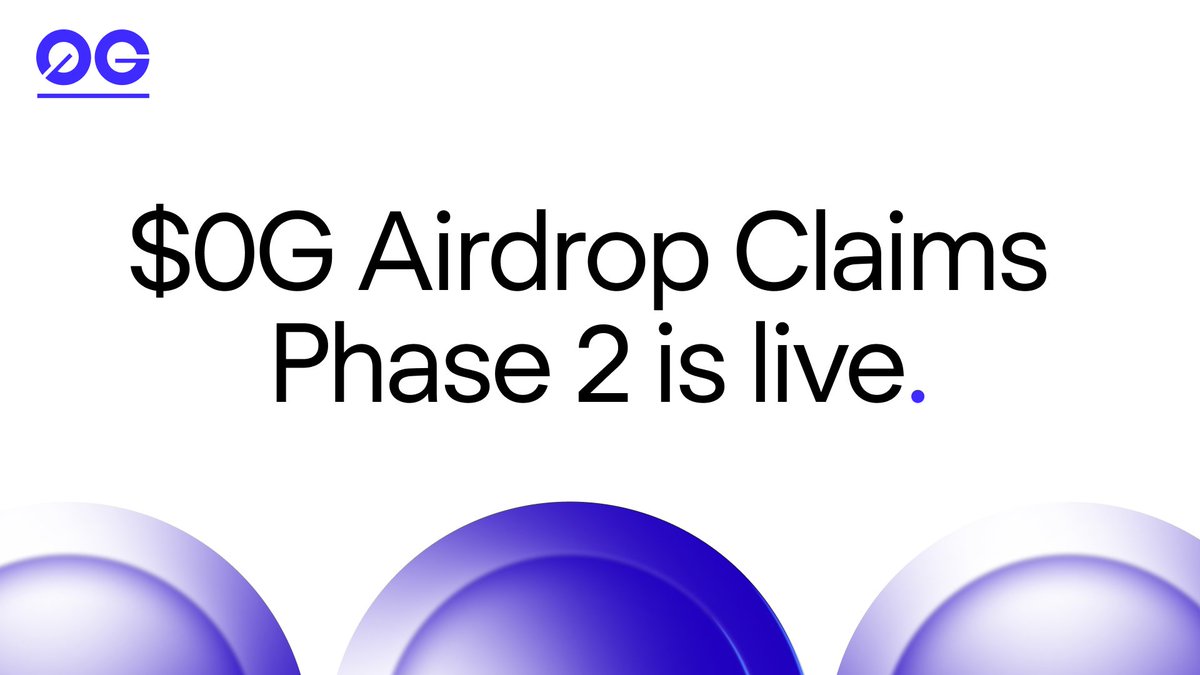 0G

$0G Airdrop Claims Phase 2 is live.